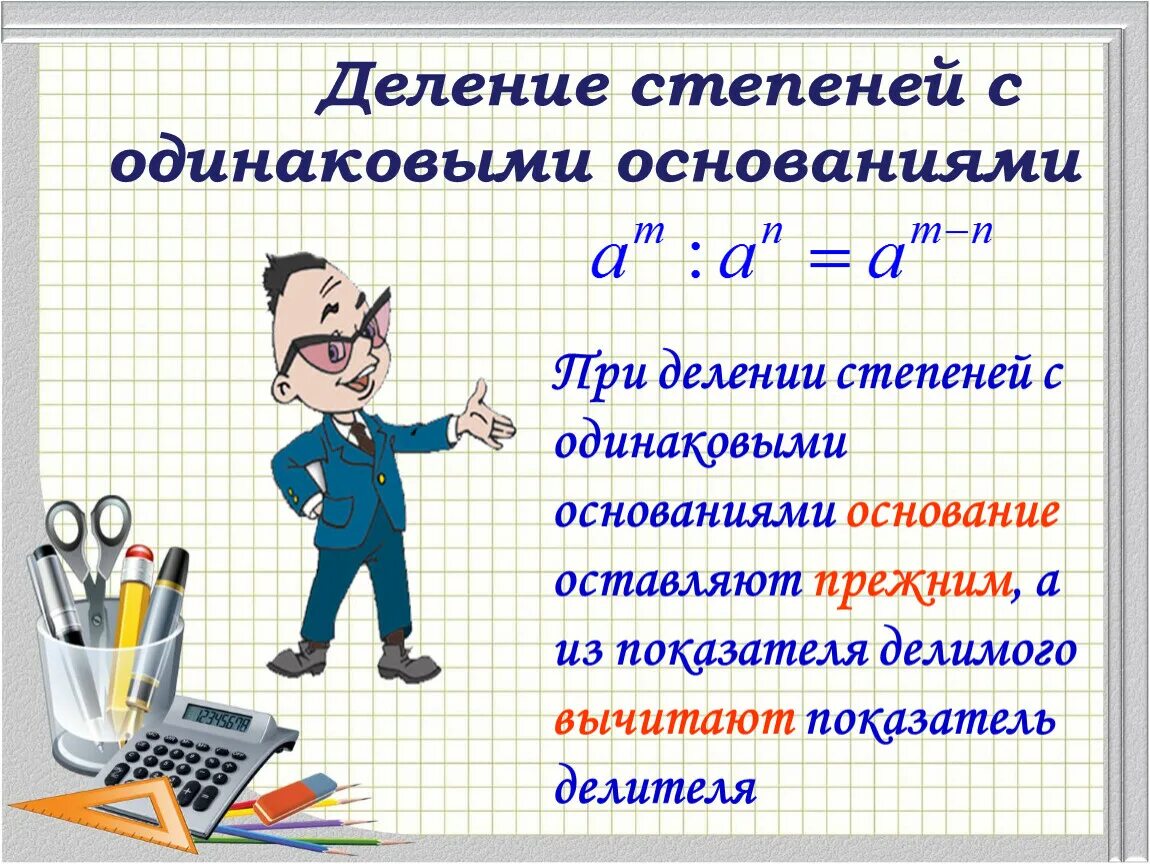 Деление степеней с одинаковыми основаниями

$a^m : a^n = a^{m-n}$

При делении степеней с одинаковыми основаниями основание оставляют прежним, а из показателя делимого вычитают показатель делителя

12345678